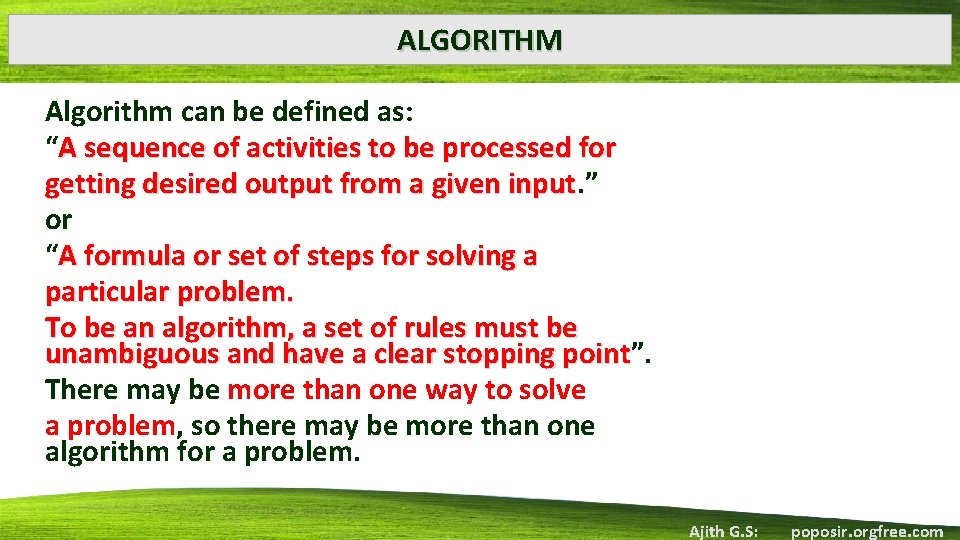 ALGORITHM

Algorithm can be defined as:
“A sequence of activities to be processed for getting desired output from a given input.”
or
“A formula or set of steps for solving a particular problem.
To be an algorithm, a set of rules must be unambiguous and have a clear stopping point”.
There may be more than one way to solve a problem, so there may be more than one algorithm for a problem.

Ajith G.S: poposir.orgfree.com